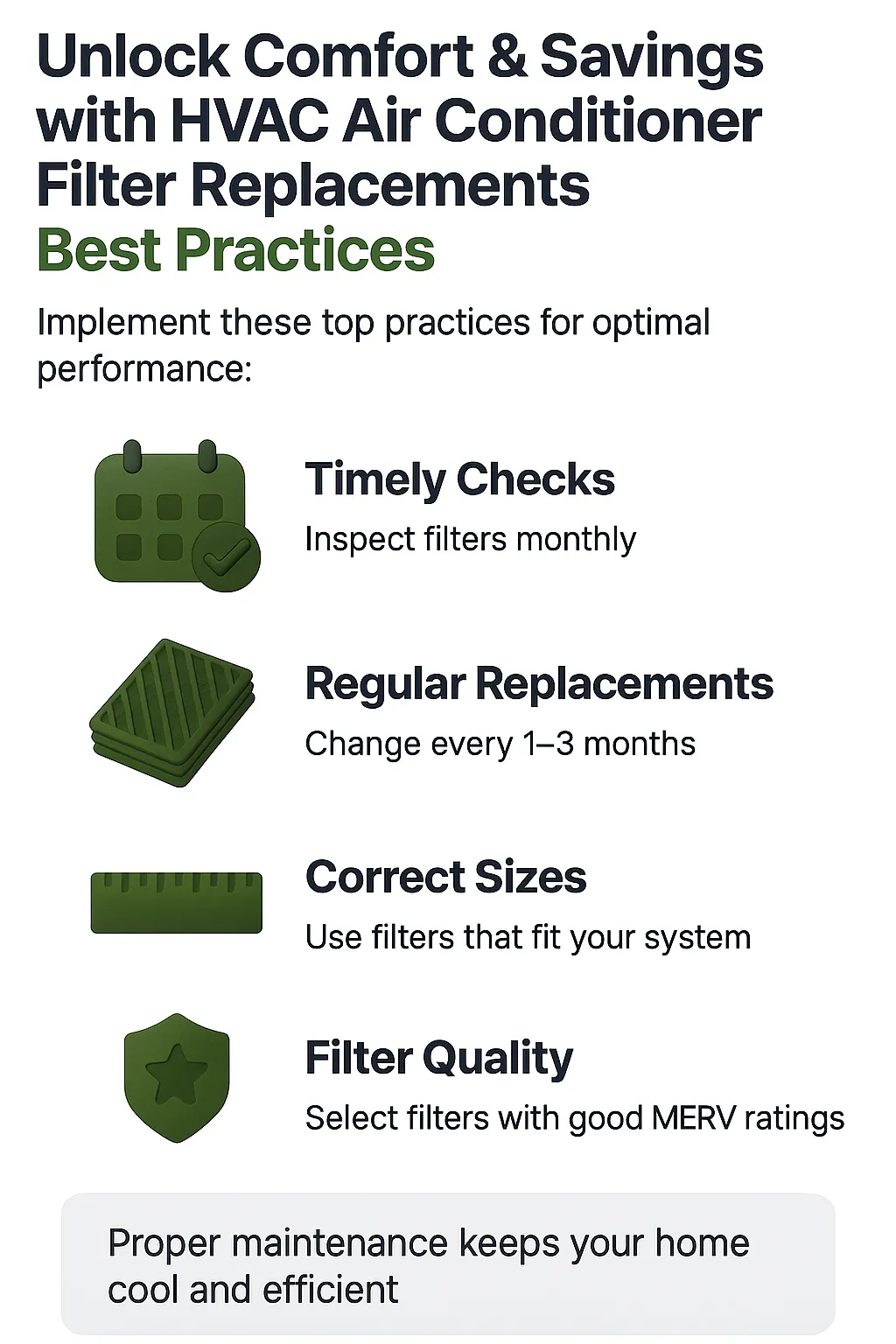 Unlock Comfort & Savings with HVAC Air Conditioner Filter Replacements
Best Practices

Implement these top practices for optimal performance:

Timely Checks
Inspect filters monthly

Regular Replacements
Change every 1–3 months

Correct Sizes
Use filters that fit your system

Filter Quality
Select filters with good MERV ratings

Proper maintenance keeps your home cool and efficient